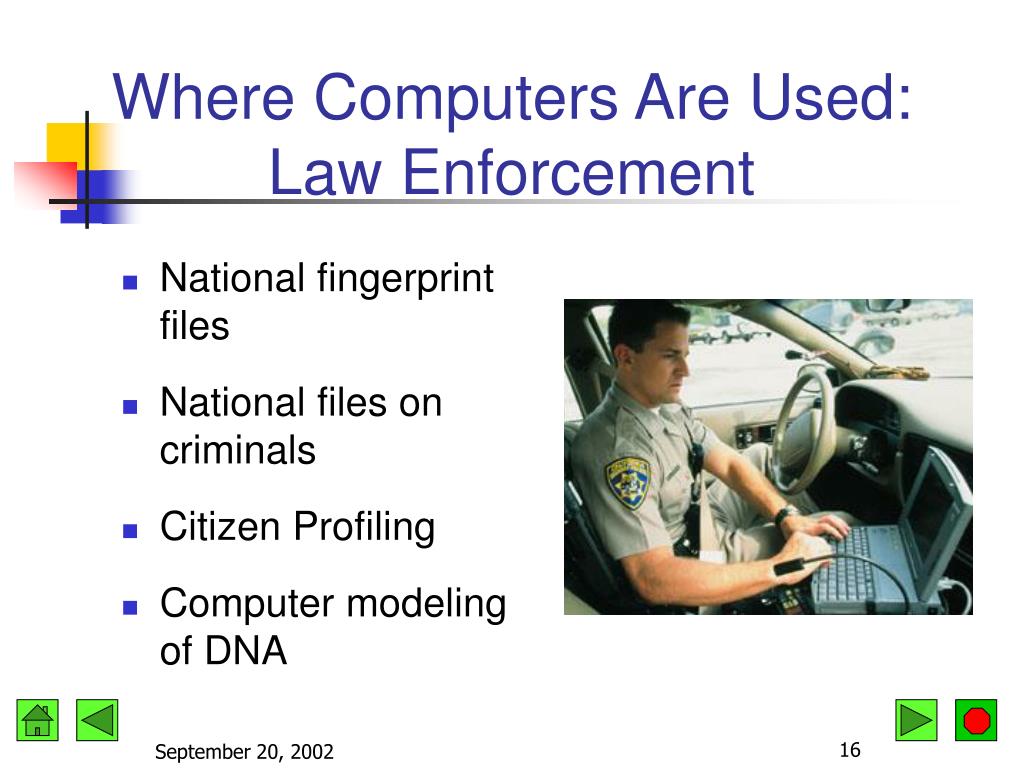 Where Computers Are Used: Law Enforcement

- National fingerprint files
- National files on criminals
- Citizen Profiling
- Computer modeling of DNA

September 20, 2002

16